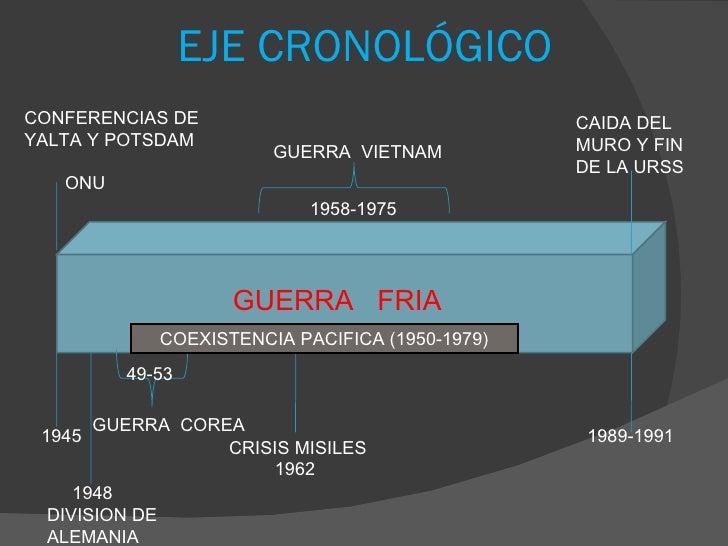 EJE CRONOLÓGICO

CONFERENCIAS DE YALTA Y POTSDAM

ONU

GUERRA VIETNAM

1958-1975

CAIDA DEL MURO Y FIN DE LA URSS

GUERRA FRIA

COEXISTENCIA PACIFICA (1950-1979)

49-53

GUERRA COREA

1945

CRISIS MISILES 1962

1989-1991

1948 DIVISION DE ALEMANIA